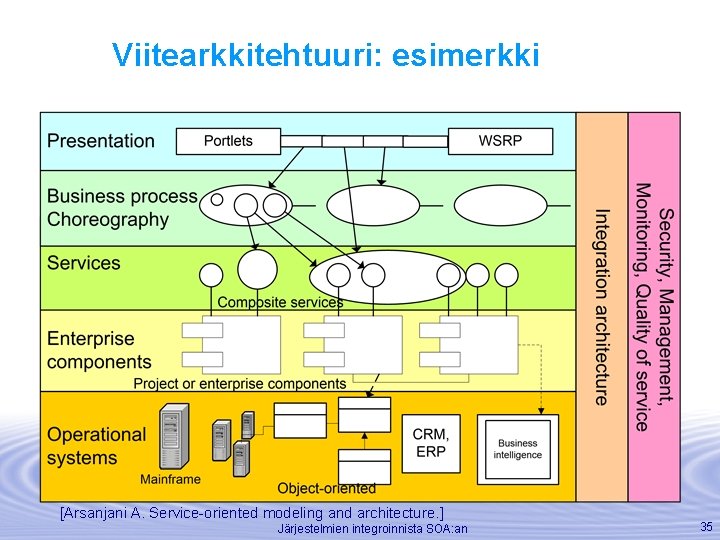 Viitearkkitehtuuri: esimerkki

Presentation

Portlets

WSRP

Business process Choreography

Services

Composite services

Enterprise components

Project or enterprise components

Operational systems

Mainframe

Object-oriented

CRM, ERP

Business intelligence

Integration architecture

Security, Management, Monitoring, Quality of service

[Arsanjani A. Service-oriented modeling and architecture.]

Järjestelmien integroinnista SOA:an

35